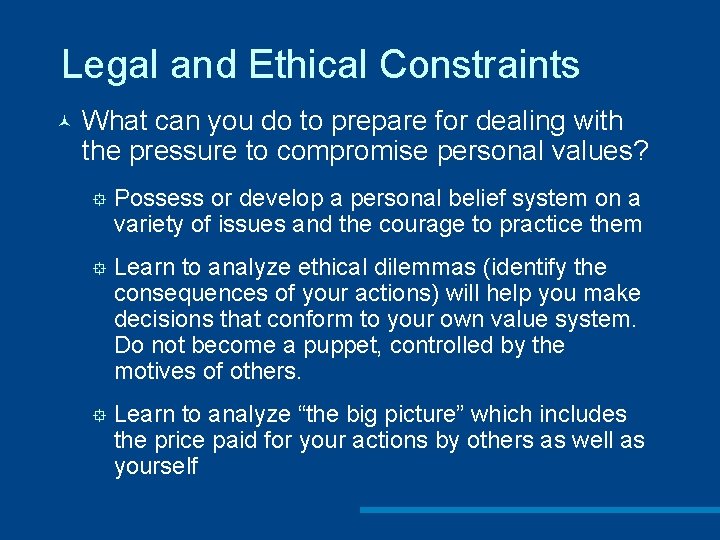 Legal and Ethical Constraints

What can you do to prepare for dealing with the pressure to compromise personal values?

Possess or develop a personal belief system on a variety of issues and the courage to practice them

Learn to analyze ethical dilemmas (identify the consequences of your actions) will help you make decisions that conform to your own value system. Do not become a puppet, controlled by the motives of others.

Learn to analyze “the big picture” which includes the price paid for your actions by others as well as yourself